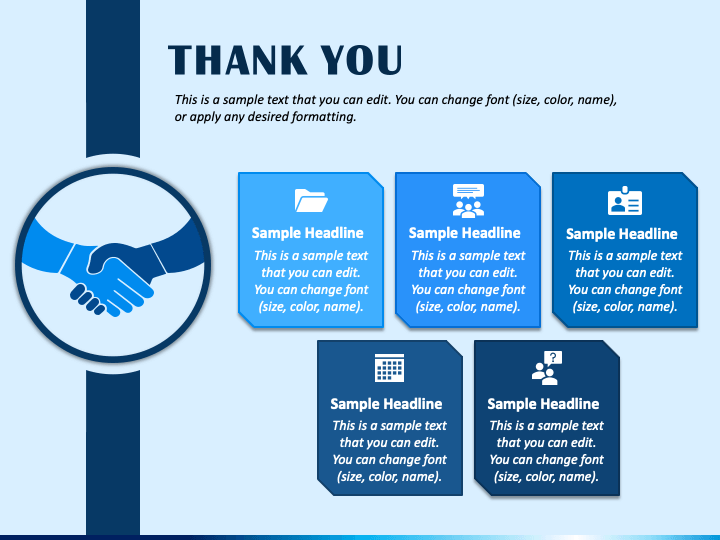 THANK YOU

This is a sample text that you can edit. You can change font (size, color, name), or apply any desired formatting.

Sample Headline
This is a sample text that you can edit. You can change font (size, color, name).

Sample Headline
This is a sample text that you can edit. You can change font (size, color, name).

Sample Headline
This is a sample text that you can edit. You can change font (size, color, name).

Sample Headline
This is a sample text that you can edit. You can change font (size, color, name).

Sample Headline
This is a sample text that you can edit. You can change font (size, color, name).